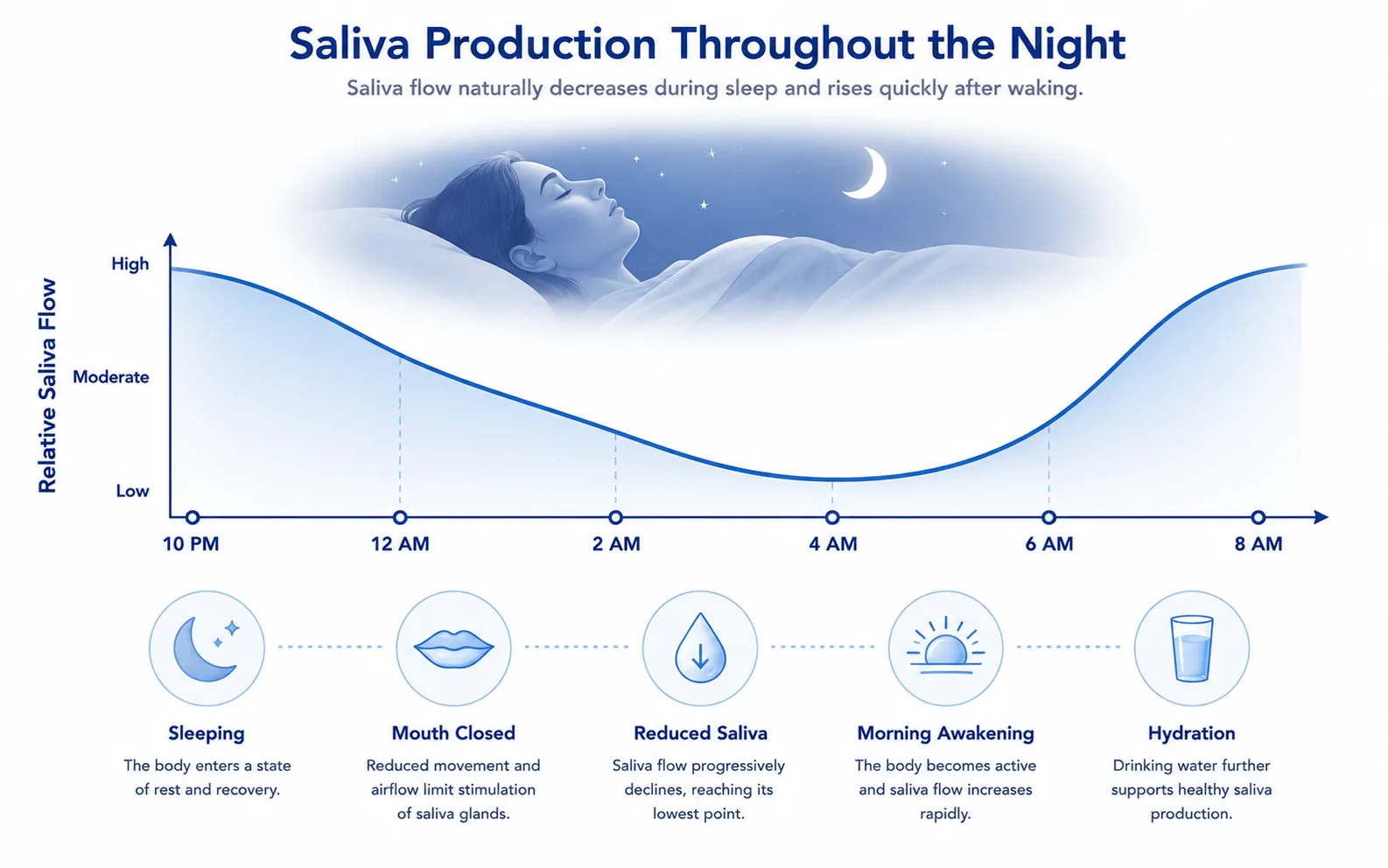 Saliva Production Throughout the Night

Saliva flow naturally decreases during sleep and rises quickly after waking.

Relative Saliva Flow

High

Moderate

Low

10 PM

12 AM

2 AM

4 AM

6 AM

8 AM

Sleeping

The body enters a state of rest and recovery.

Mouth Closed

Reduced movement and airflow limit stimulation of saliva glands.

Reduced Saliva

Saliva flow progressively declines, reaching its lowest point.

Morning Awakening

The body becomes active and saliva flow increases rapidly.

Hydration

Drinking water further supports healthy saliva production.